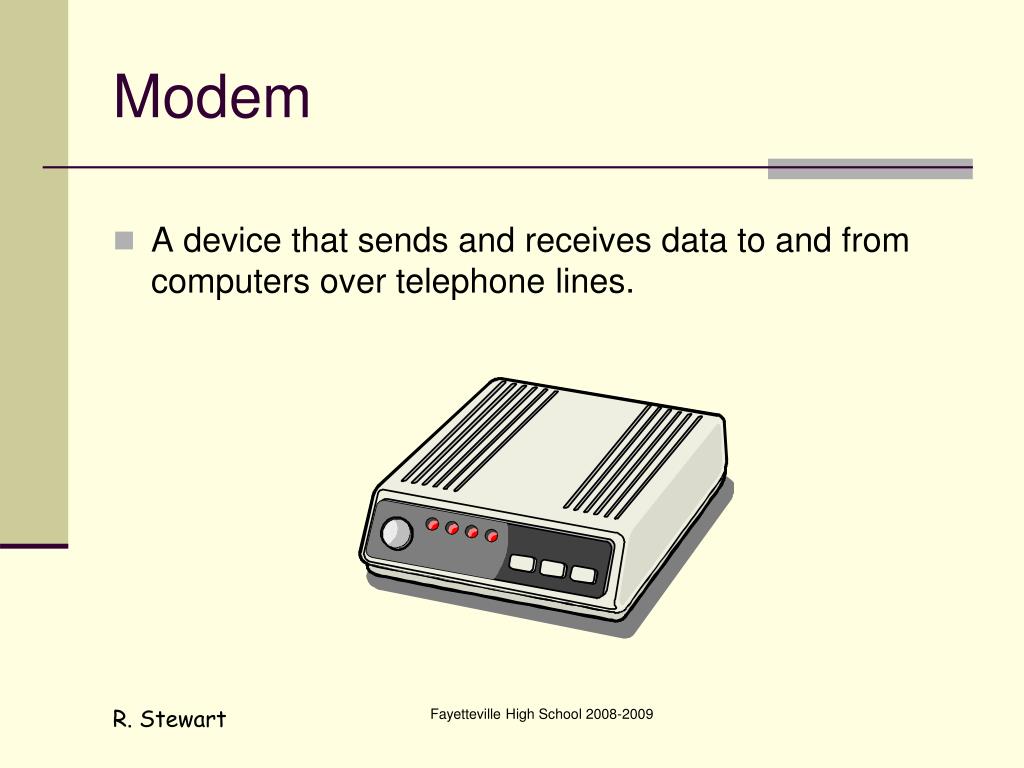 Modem

A device that sends and receives data to and from computers over telephone lines.

R. Stewart

Fayetteville High School 2008-2009